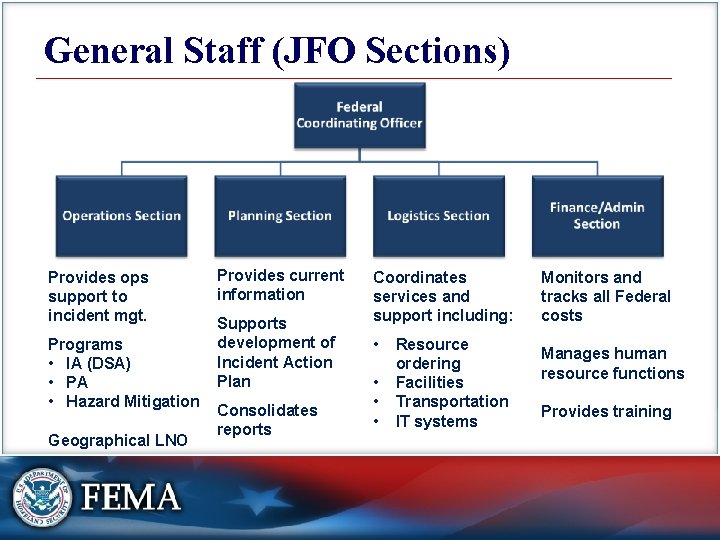 General Staff (JFO Sections)

Federal Coordinating Officer

Operations Section

Planning Section

Logistics Section

Finance/Admin Section

Provides ops support to incident mgt.

Programs
• IA (DSA)
• PA
• Hazard Mitigation

Geographical LNO

Provides current information

Supports development of Incident Action Plan

Consolidates reports

Coordinates services and support including:
• Resource ordering
• Facilities
• Transportation
• IT systems

Monitors and tracks all Federal costs

Manages human resource functions

Provides training

U.S. DEPARTMENT OF HOMELAND SECURITY

FEMA